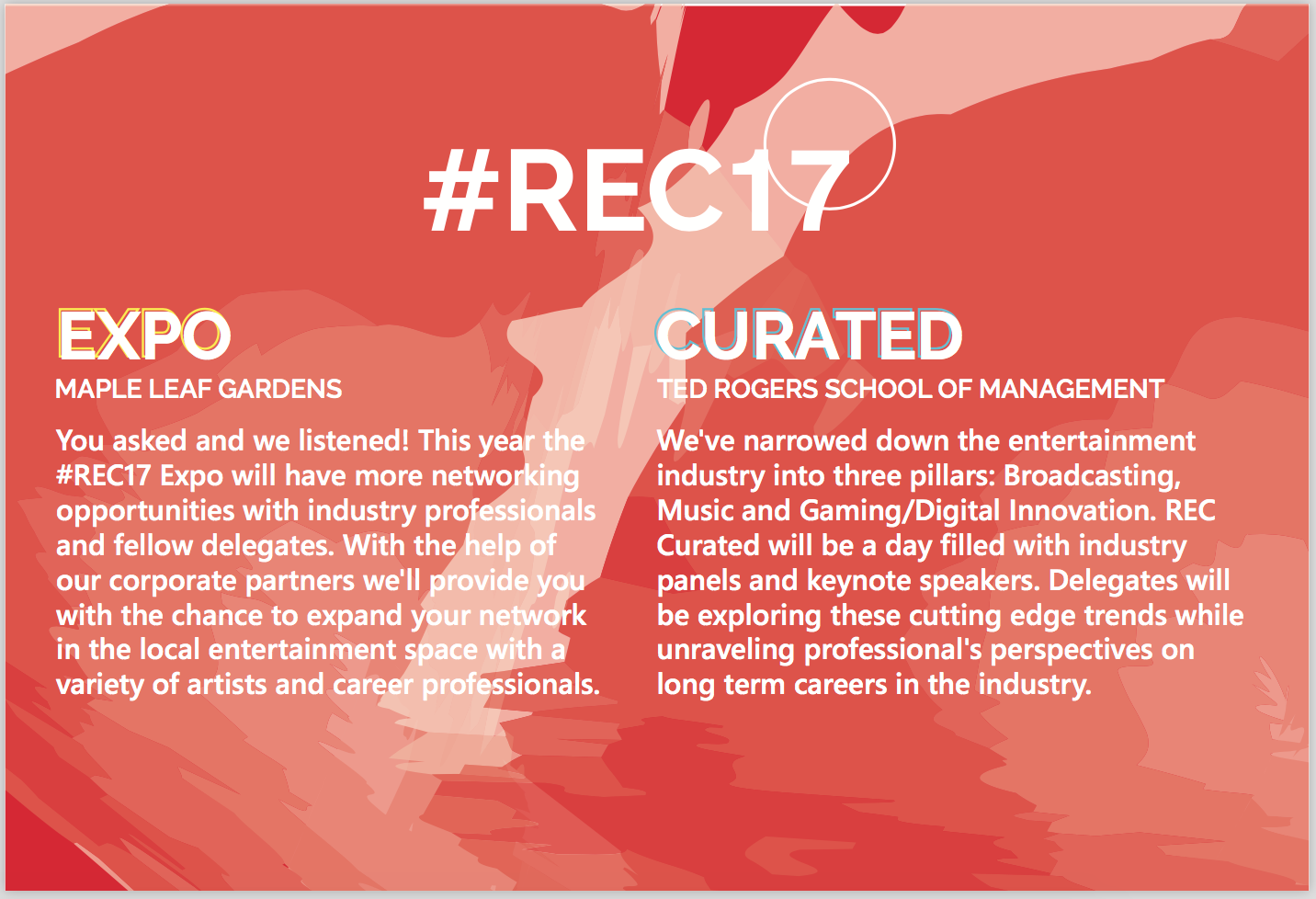 #REC17

EXPO
MAPLE LEAF GARDENS

You asked and we listened! This year the #REC17 Expo will have more networking opportunities with industry professionals and fellow delegates. With the help of our corporate partners we'll provide you with the chance to expand your network in the local entertainment space with a variety of artists and career professionals.

CURATED
TED ROGERS SCHOOL OF MANAGEMENT

We've narrowed down the entertainment industry into three pillars: Broadcasting, Music and Gaming/Digital Innovation. REC Curated will be a day filled with industry panels and keynote speakers. Delegates will be exploring these cutting edge trends while unraveling professional's perspectives on long term careers in the industry.